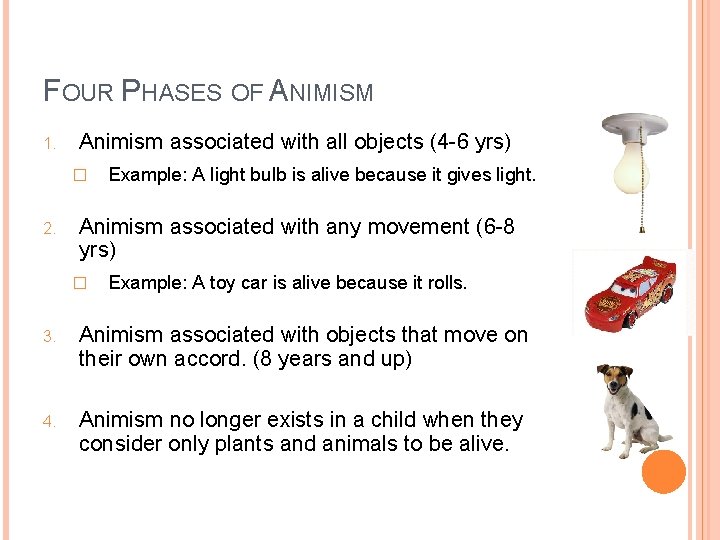 FOUR PHASES OF ANIMISM

1. Animism associated with all objects (4-6 yrs)

□ Example: A light bulb is alive because it gives light.

2. Animism associated with any movement (6-8 yrs)

□ Example: A toy car is alive because it rolls.

3. Animism associated with objects that move on their own accord. (8 years and up)

4. Animism no longer exists in a child when they consider only plants and animals to be alive.